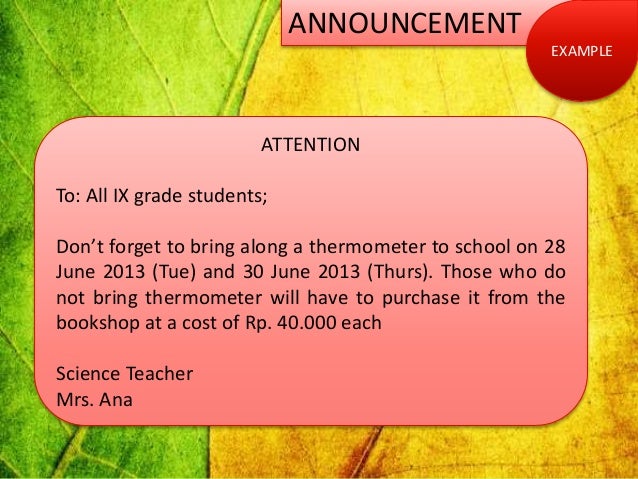 ANNOUNCEMENT

EXAMPLE

ATTENTION

To: All IX grade students;

Don’t forget to bring along a thermometer to school on 28 June 2013 (Tue) and 30 June 2013 (Thurs). Those who do not bring thermometer will have to purchase it from the bookshop at a cost of Rp. 40.000 each

Science Teacher
Mrs. Ana